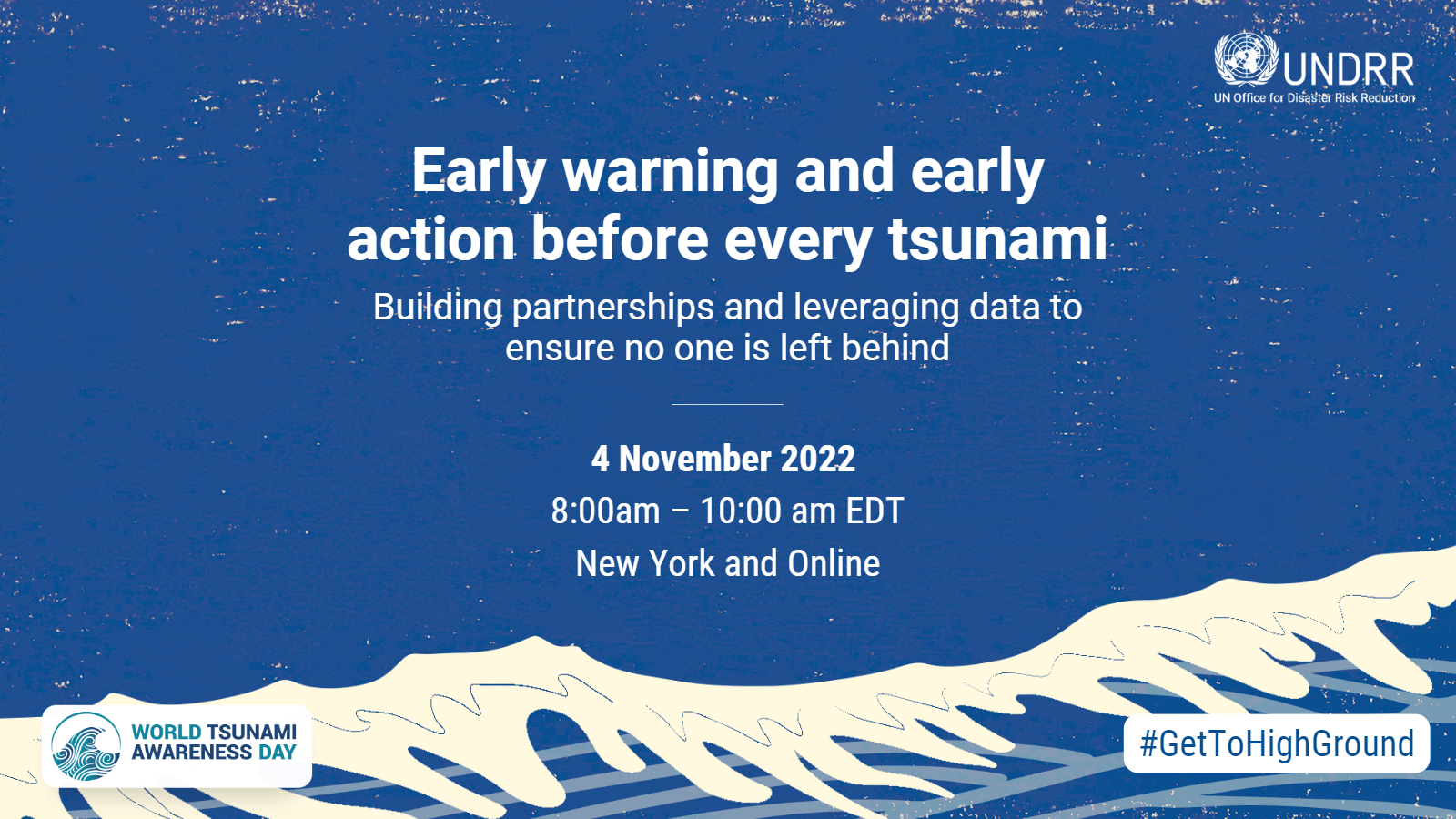 UNDRR
UN Office for Disaster Risk Reduction

Early warning and early action before every tsunami

Building partnerships and leveraging data to ensure no one is left behind

4 November 2022
8:00am – 10:00 am EDT
New York and Online

WORLD TSUNAMI AWARENESS DAY

#GetToHighGround